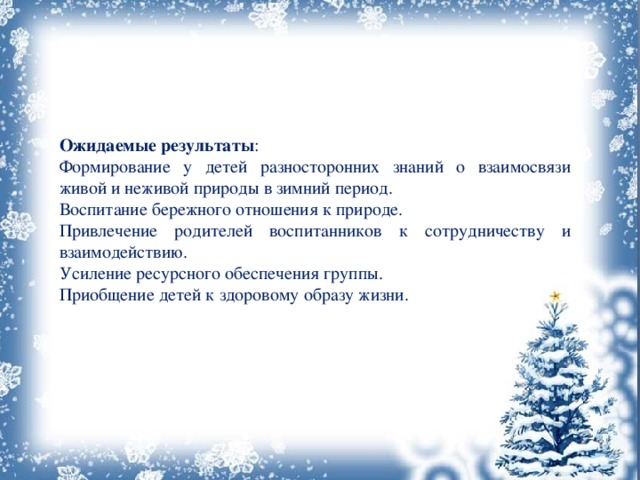 Ожидаемые результаты:
Формирование у детей разносторонних знаний о взаимосвязи живой и неживой природы в зимний период.
Воспитание бережного отношения к природе.
Привлечение родителей воспитанников к сотрудничеству и взаимодействию.
Усиление ресурсного обеспечения группы.
Приобщение детей к здоровому образу жизни.